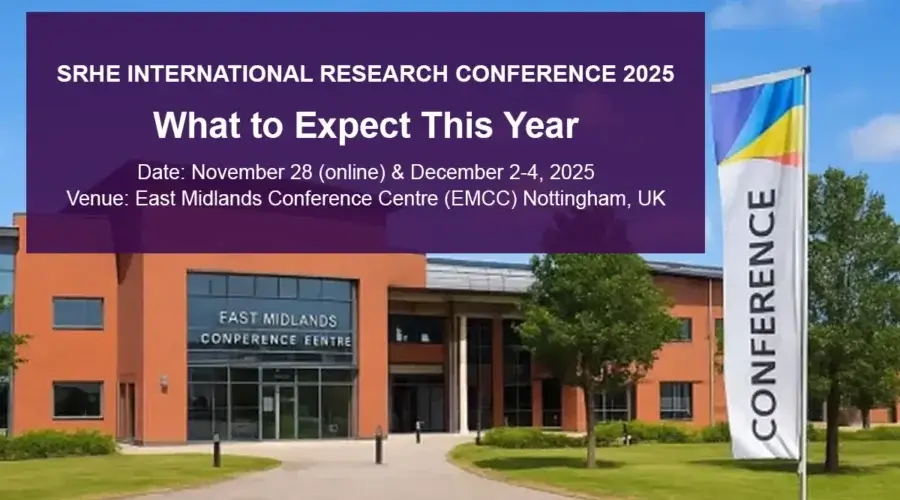 SRHE INTERNATIONAL RESEARCH CONFERENCE 2025

What to Expect This Year

Date: November 28 (online) & December 2-4, 2025
Venue: East Midlands Conference Centre (EMCC) Nottingham, UK

EAST MIDLANDS
CONFERENCE EENTRE

CONFERENCE